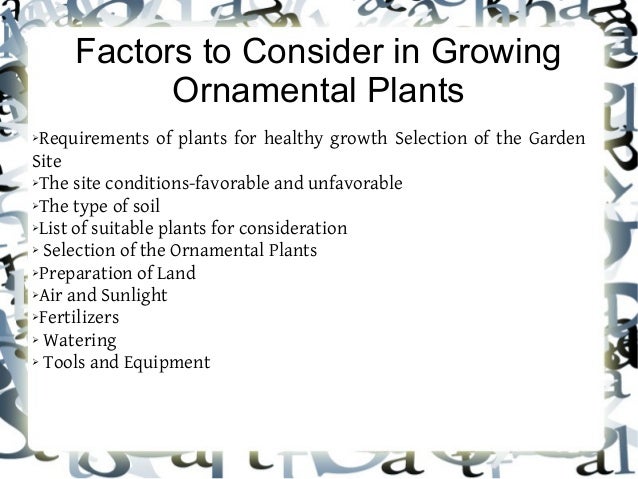 Factors to Consider in Growing Ornamental Plants

➢Requirements of plants for healthy growth Selection of the Garden Site
➢The site conditions-favorable and unfavorable
➢The type of soil
➢List of suitable plants for consideration
➢ Selection of the Ornamental Plants
➢Preparation of Land
➢Air and Sunlight
➢Fertilizers
➢ Watering
➢ Tools and Equipment